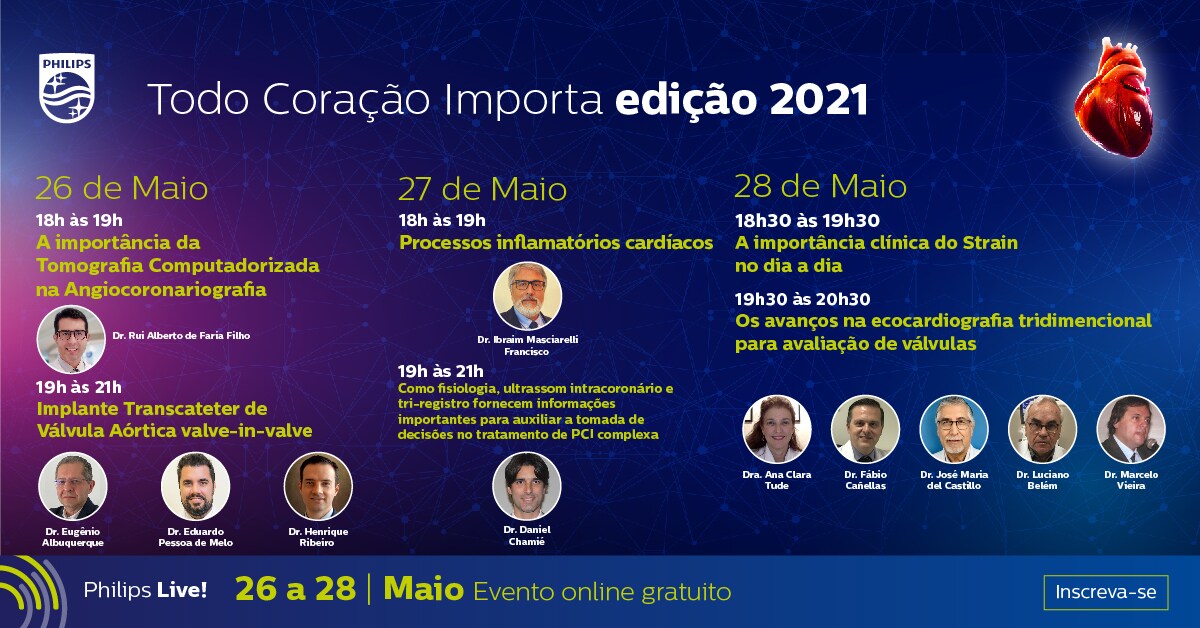 PHILIPS

Todo Coração Importa edição 2021

26 de Maio
18h às 19h
A importância da Tomografia Computadorizada na Angiocoronariografia
Dr. Rui Alberto de Faria Filho

19h às 21h
Implante Transcateter de Válvula Aórtica valve-in-valve
Dr. Eugênio Albuquerque
Dr. Eduardo Pessoa de Melo
Dr. Henrique Ribeiro

27 de Maio
18h às 19h
Processos inflamatórios cardíacos
Dr. Ibraim Masciarelli Francisco

19h às 21h
Como fisiologia, ultrassom intracoronário e tri-registro fornecem informações importantes para auxiliar a tomada de decisões no tratamento de PCI complexa
Dr. Daniel Chamié

28 de Maio
18h30 às 19h30
A importância clínica do Strain no dia a dia

19h30 às 20h30
Os avanços na ecocardiografia tridimencional para avaliação de válvulas
Dra. Ana Clara Tude
Dr. Fábio Cañellas
Dr. José Maria del Castillo
Dr. Luciano Belém
Dr. Marcelo Vieira

Philips Live! 26 a 28 | Maio Evento online gratuito
Inscreva-se